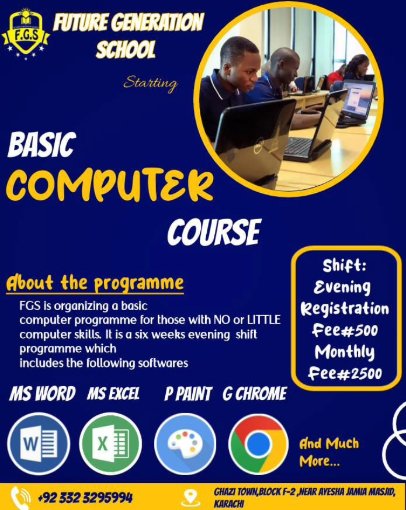 F.G.S

FUTURE GENERATION SCHOOL

Starting

BASIC COMPUTER COURSE

About the programme

FGS is organizing a basic computer programme for those with NO or LITTLE computer skills. It is a six weeks evening shift programme which includes the following softwares

Shift: Evening Registration Fee#500 Monthly Fee#2500

MS WORD MS EXCEL P PAINT G CHROME

W X

And Much More...

+92 332 3295994

GHAZI TOWN,BLOCK F-2 ,NEAR AYESHA JAMIA MASJID, KARACHI